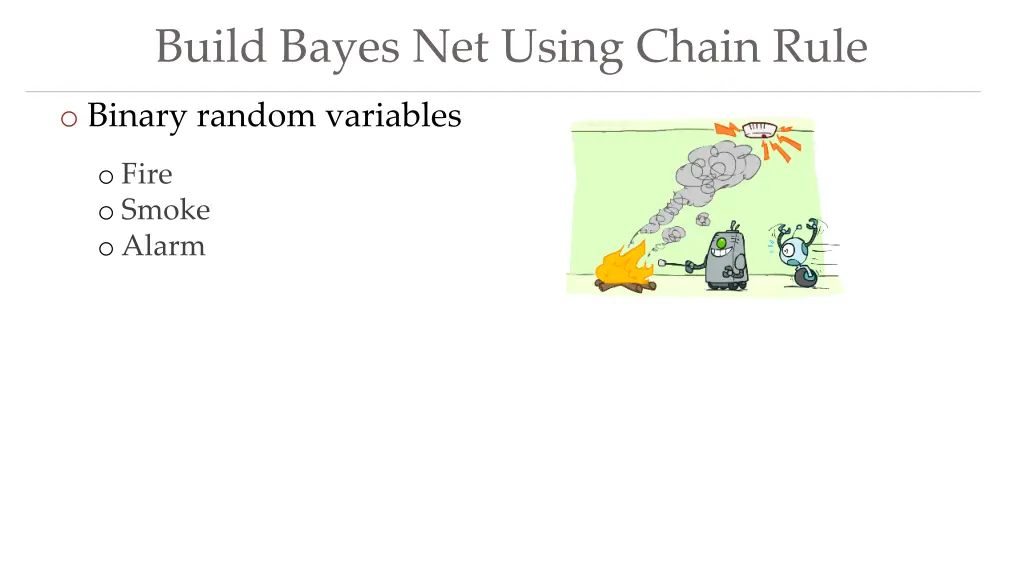 Build Bayes Net Using Chain Rule

o Binary random variables

o Fire
o Smoke
o Alarm